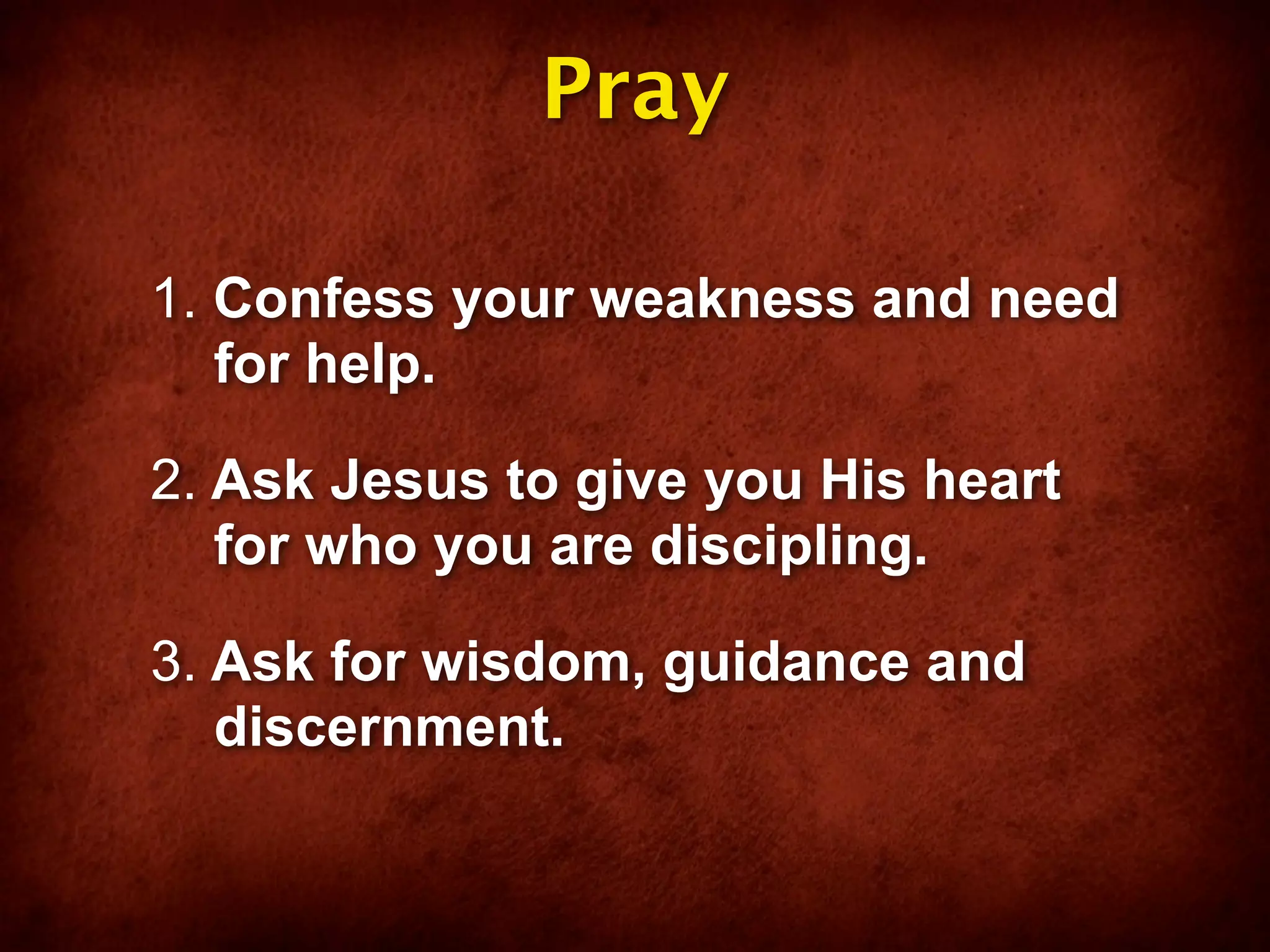 Pray

1. Confess your weakness and need for help.

2. Ask Jesus to give you His heart for who you are discipling.

3. Ask for wisdom, guidance and discernment.